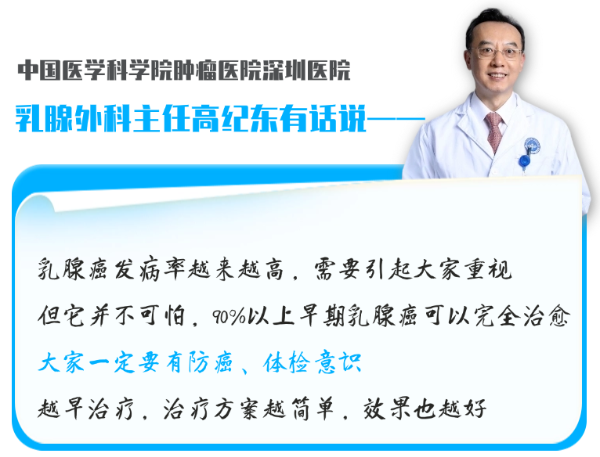 中国医学科学院肿瘤医院深圳医院

乳腺外科主任高纪东有话说——

乳腺癌发病率越来越高，需要引起大家重视

但它并不可怕，90%以上早期乳腺癌可以完全治愈

大家一定要有防癌、体检意识

越早治疗，治疗方案越简单，效果也越好